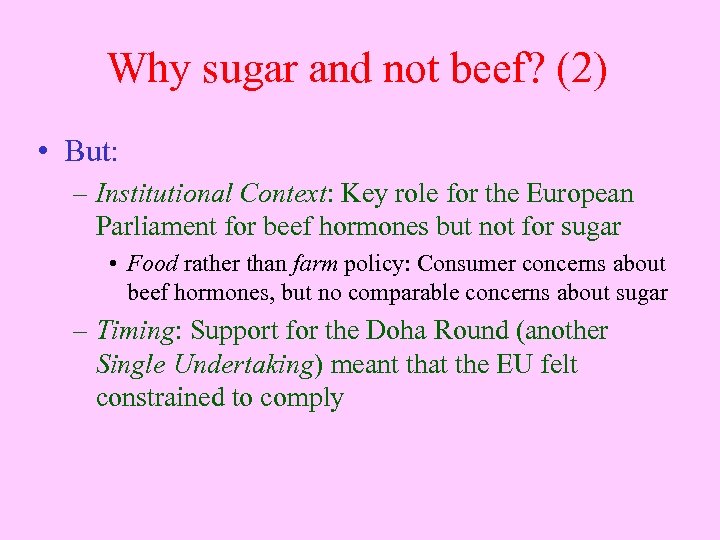 Why sugar and not beef? (2)

• But:

– Institutional Context: Key role for the European Parliament for beef hormones but not for sugar

• Food rather than farm policy: Consumer concerns about beef hormones, but no comparable concerns about sugar

– Timing: Support for the Doha Round (another Single Undertaking) meant that the EU felt constrained to comply